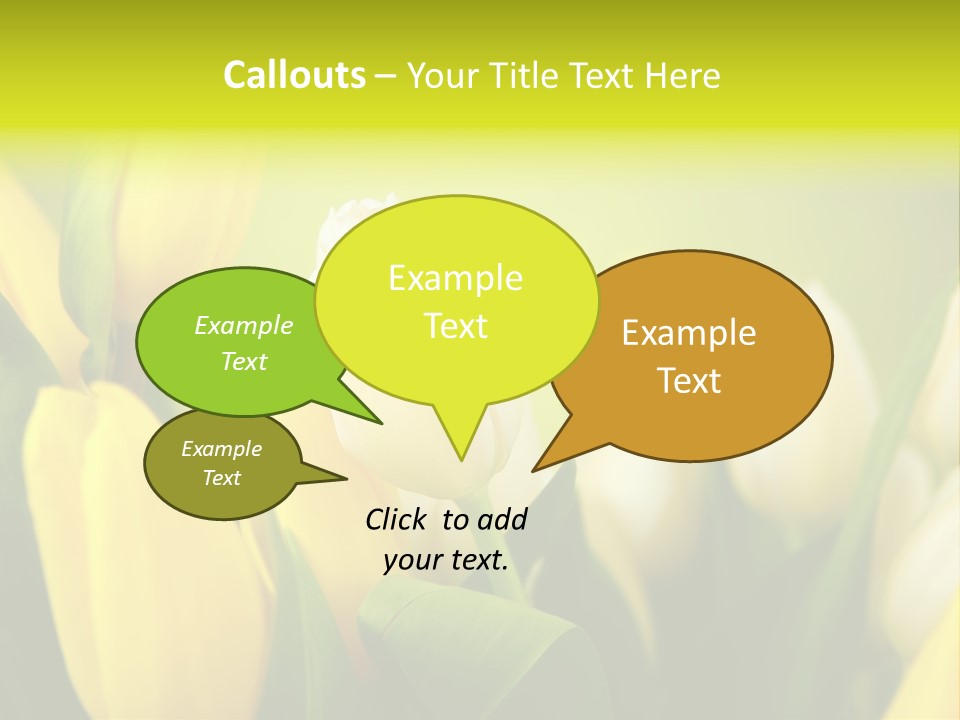 Callouts – Your Title Text Here

Example Text

Example Text

Example Text

Example Text

Click to add your text.